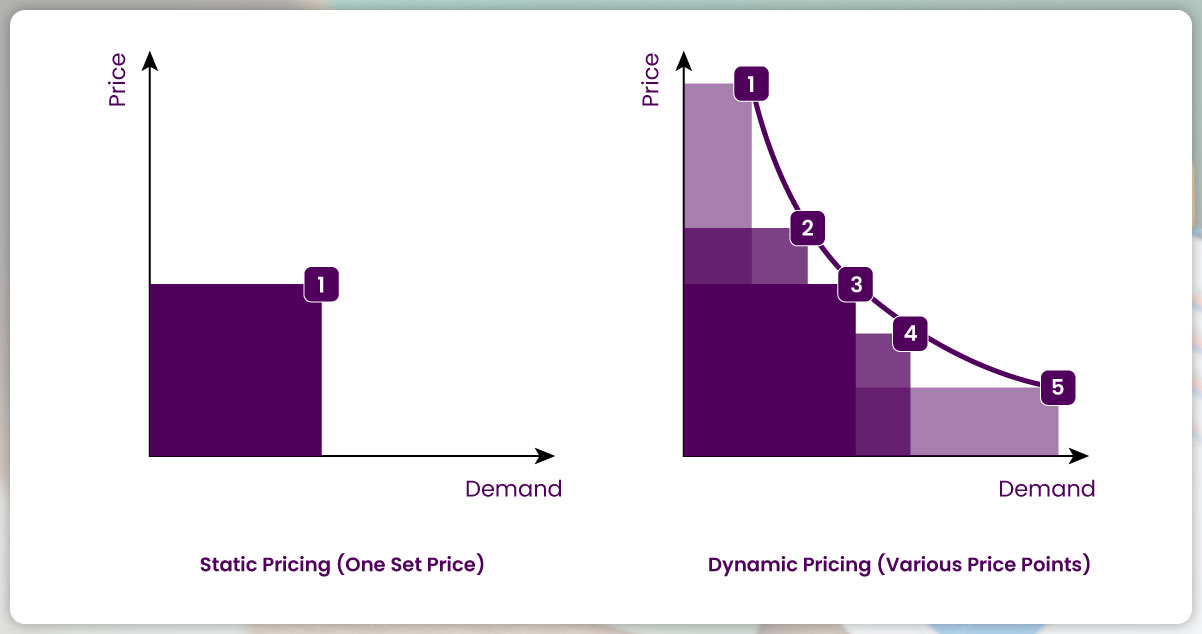 Price

1

Demand

Static Pricing (One Set Price)

Price

1

2

3

4

5

Demand

Dynamic Pricing (Various Price Points)